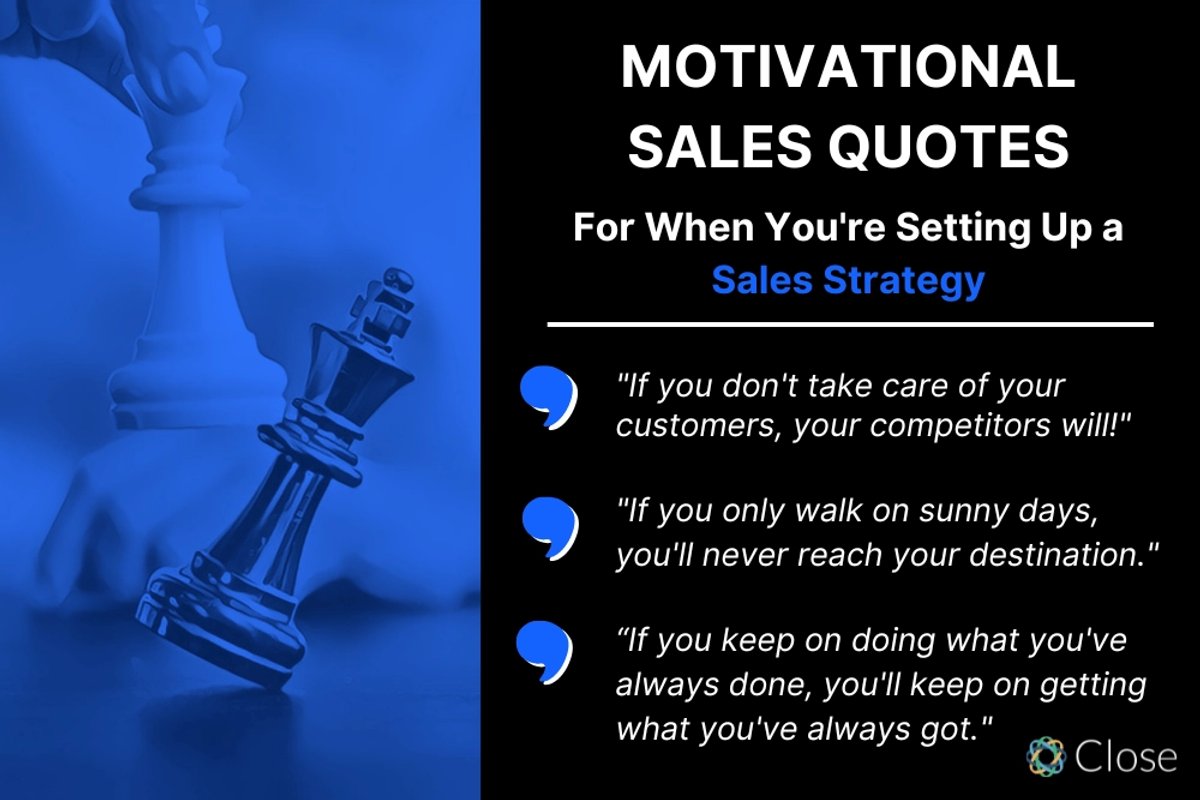 MOTIVATIONAL SALES QUOTES

For When You're Setting Up a Sales Strategy

"If you don't take care of your customers, your competitors will!"

"If you only walk on sunny days, you'll never reach your destination."

“If you keep on doing what you've always done, you'll keep on getting what you've always got."

Close